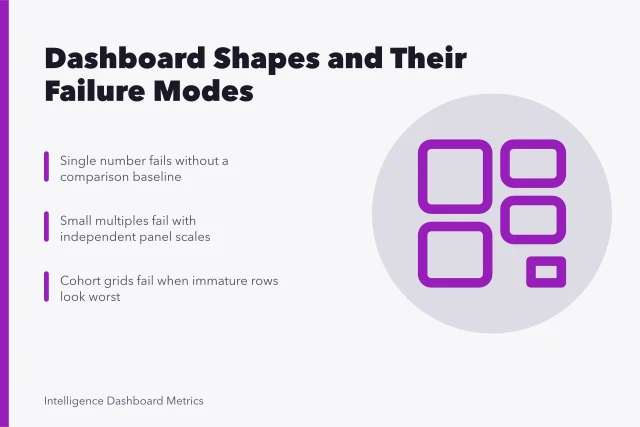 Dashboard Shapes and Their Failure Modes

Single number fails without a comparison baseline

Small multiples fail with independent panel scales

Cohort grids fail when immature rows look worst

Intelligence Dashboard Metrics